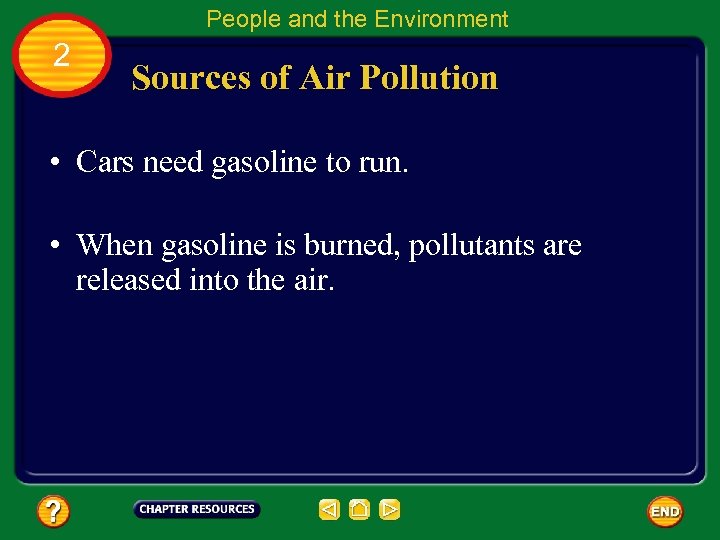 People and the Environment

2

Sources of Air Pollution

• Cars need gasoline to run.

• When gasoline is burned, pollutants are released into the air.

?

CHAPTER RESOURCES

END